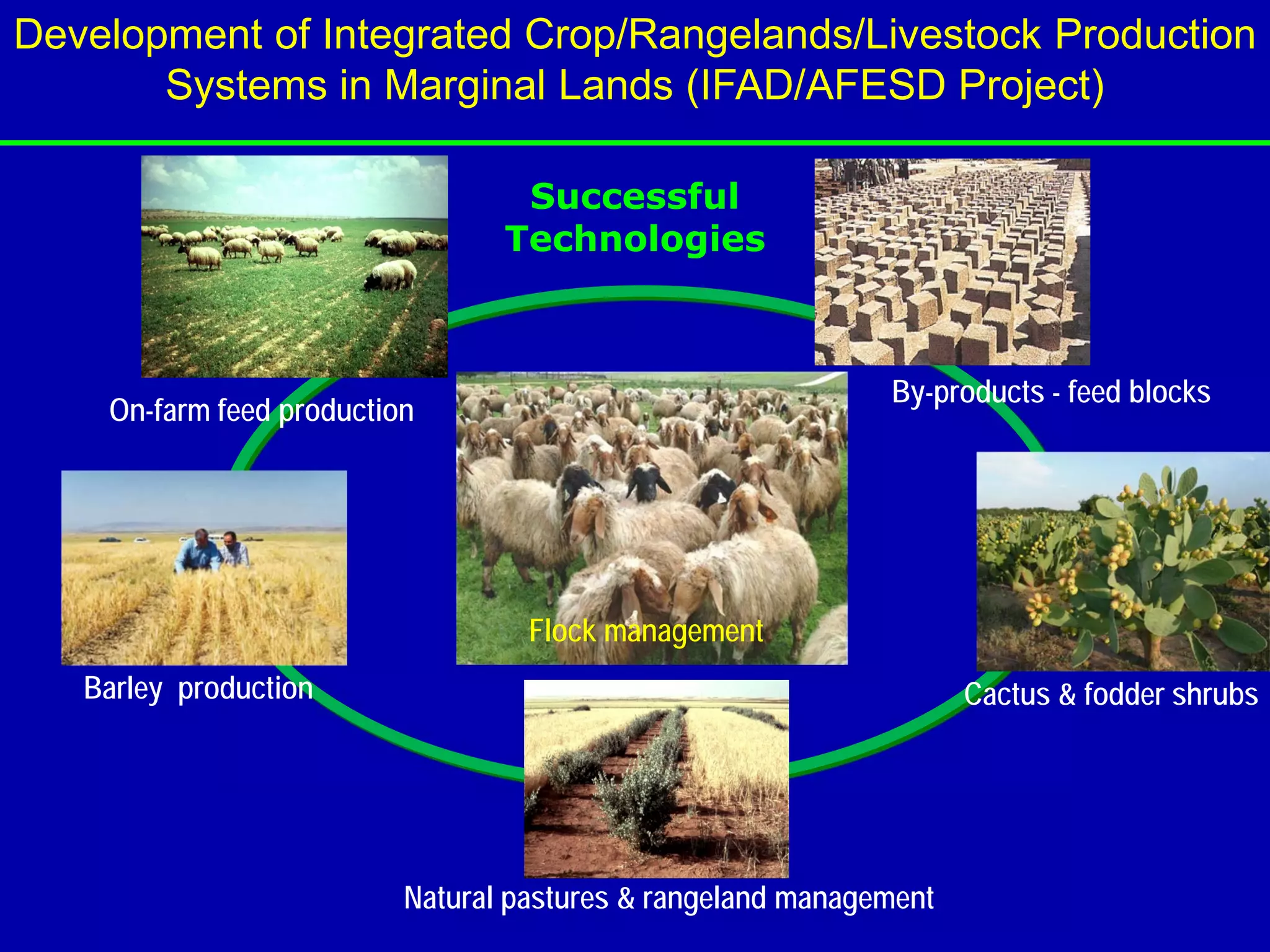 Development of Integrated Crop/Rangelands/Livestock Production Systems in Marginal Lands (IFAD/AFESD Project)

Successful Technologies

On-farm feed production

By-products - feed blocks

Flock management

Barley  production

Cactus & fodder shrubs

Natural pastures & rangeland management